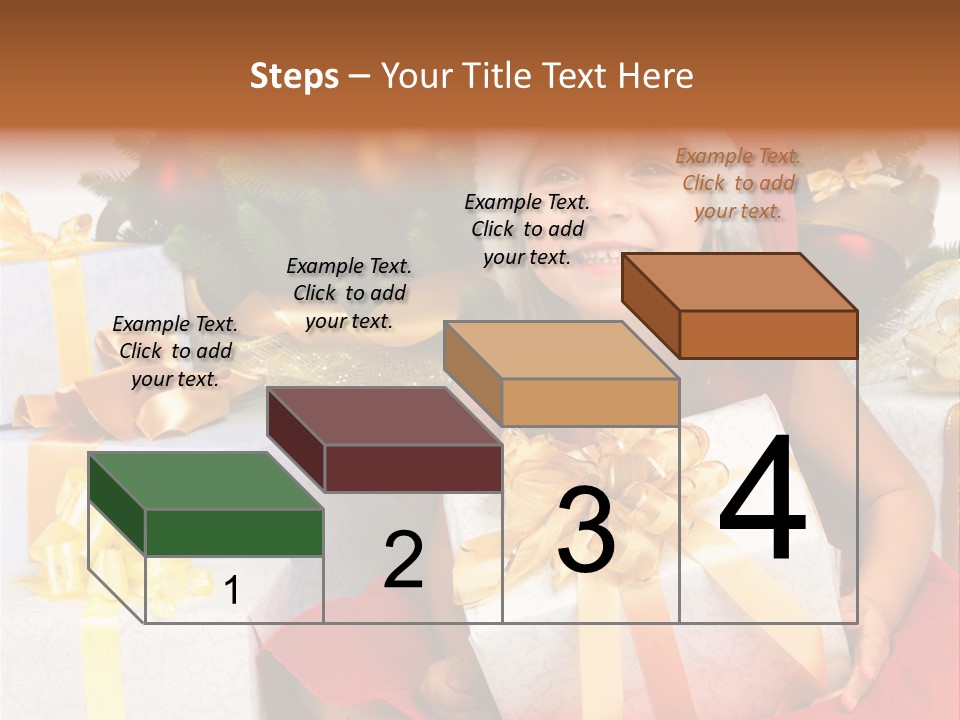 Steps – Your Title Text Here

Example Text. Click to add your text.

Example Text. Click to add your text.

Example Text. Click to add your text.

Example Text. Click to add your text.

1

2

3

4